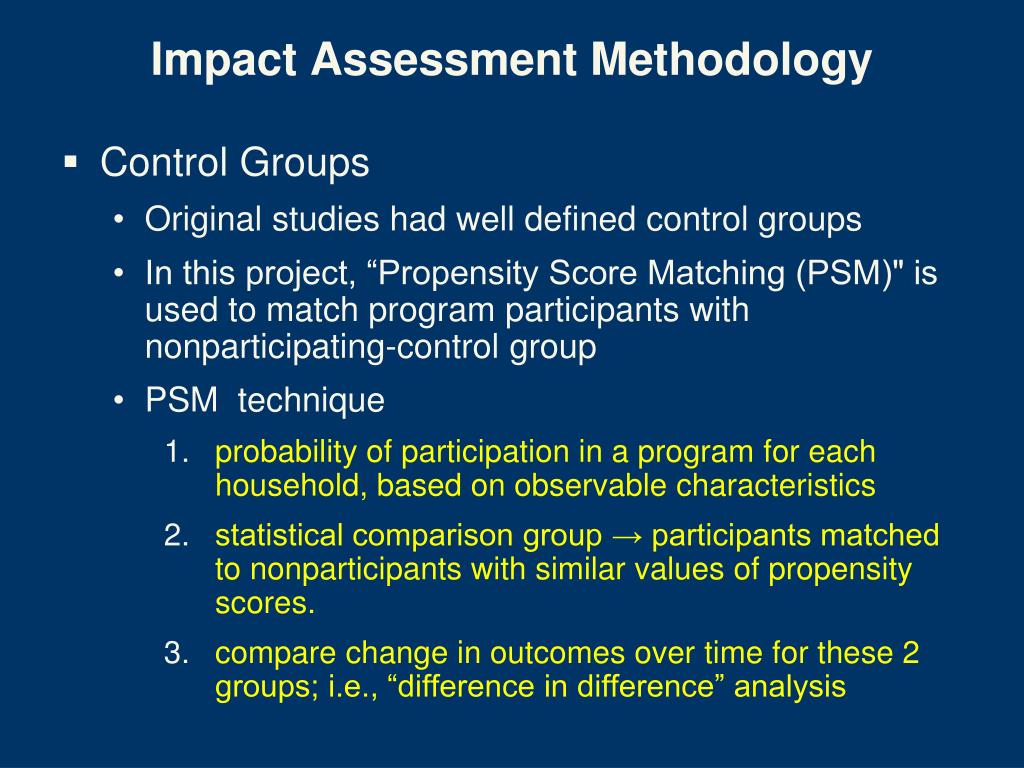 Impact Assessment Methodology

▪ Control Groups

• Original studies had well defined control groups

• In this project, “Propensity Score Matching (PSM)" is used to match program participants with nonparticipating-control group

• PSM technique

1. probability of participation in a program for each household, based on observable characteristics

2. statistical comparison group → participants matched to nonparticipants with similar values of propensity scores.

3. compare change in outcomes over time for these 2 groups; i.e., “difference in difference” analysis